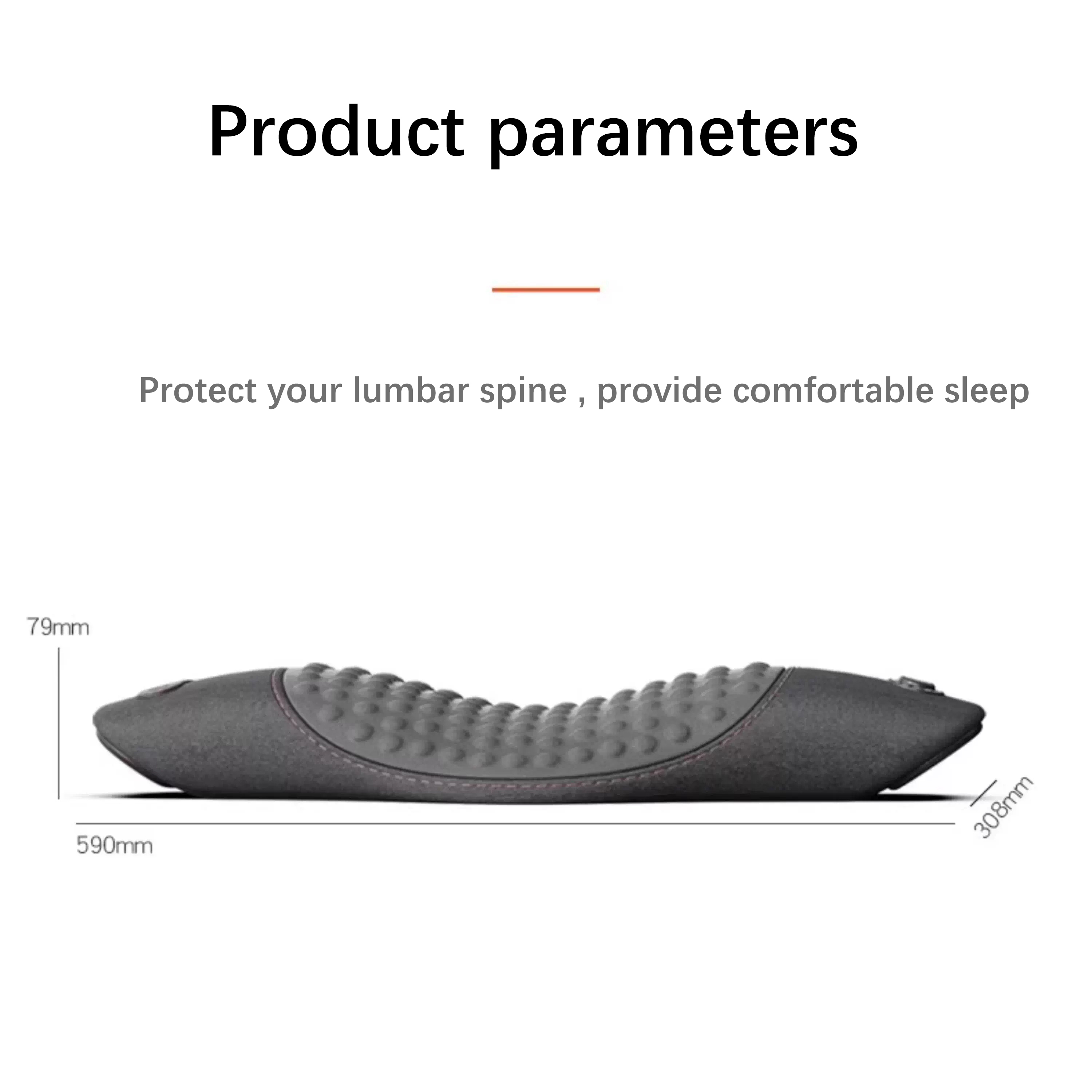 Product parameters

Protect your lumbar spine , provide comfortable sleep

79mm

590mm

308mm